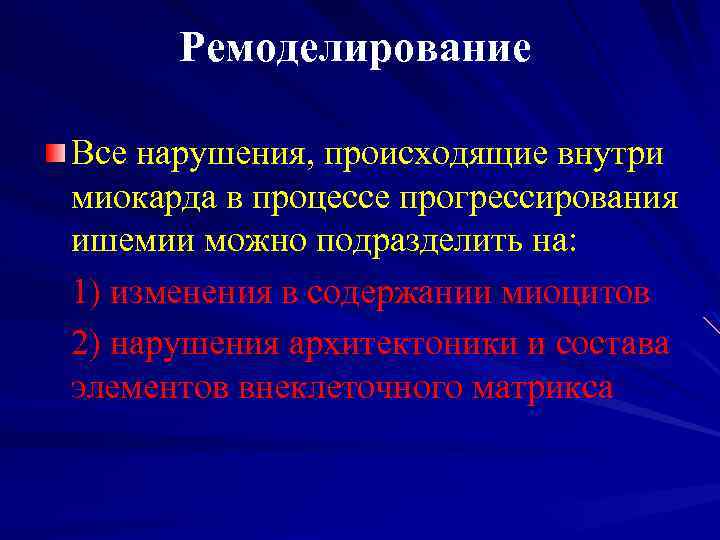 Ремоделирование

Все нарушения, происходящие внутри миокарда в процессе прогрессирования ишемии можно подразделить на:

1) изменения в содержании миоцитов

2) нарушения архитектоники и состава элементов внеклеточного матрикса